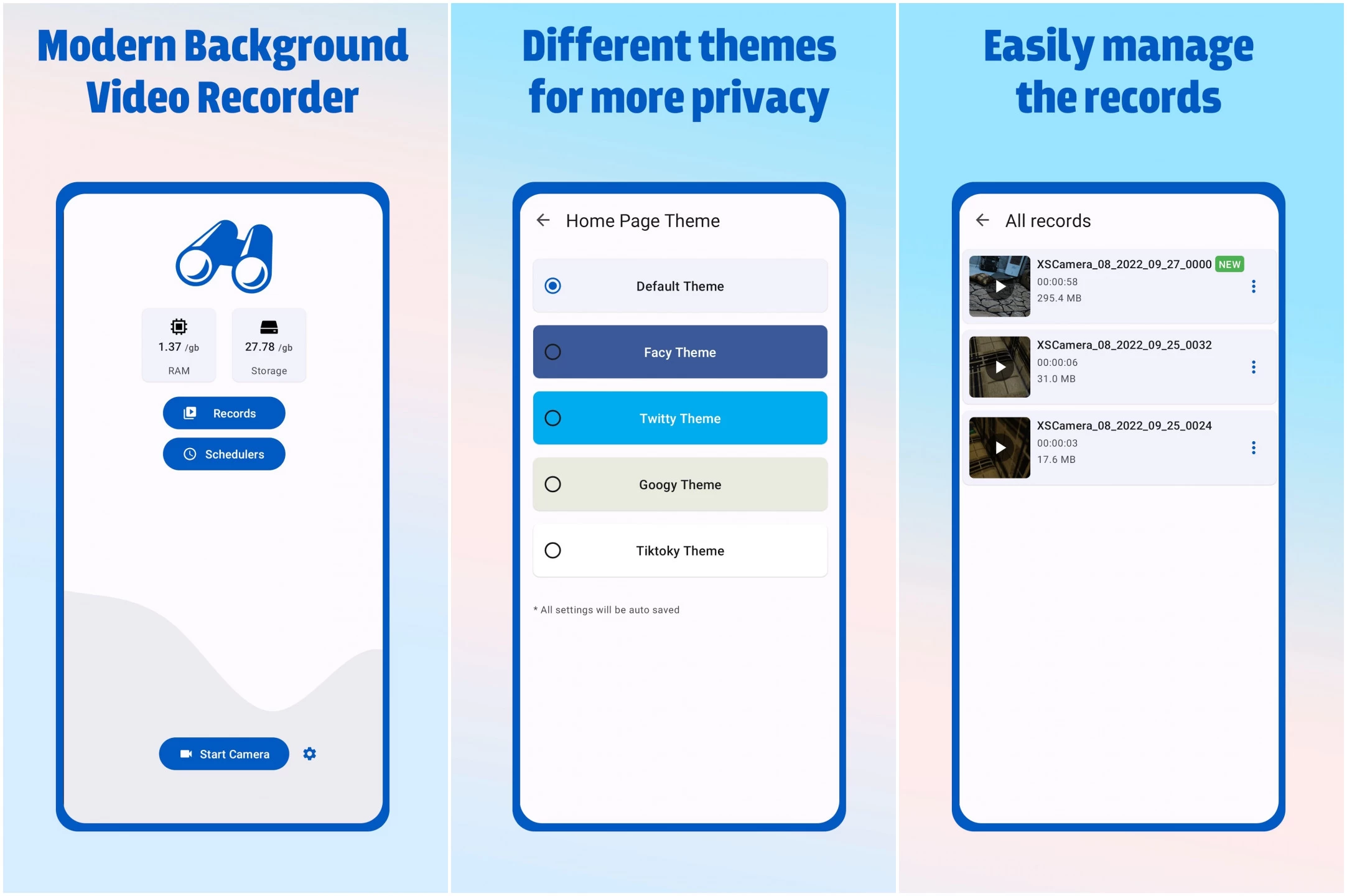 Modern Background Video Recorder

1.37 /gb
RAM

27.78 /gb
Storage

Records

Schedulers

Start Camera

Different themes for more privacy

Home Page Theme

Default Theme

Facy Theme

Twitty Theme

Googy Theme

Tiktoky Theme

* All settings will be auto saved

Easily manage the records

All records

XSCamera_08_2022_09_27_0000 NEW
00:00:58
295.4 MB

XSCamera_08_2022_09_25_0032
00:00:06
31.0 MB

XSCamera_08_2022_09_25_0024
00:00:03
17.6 MB